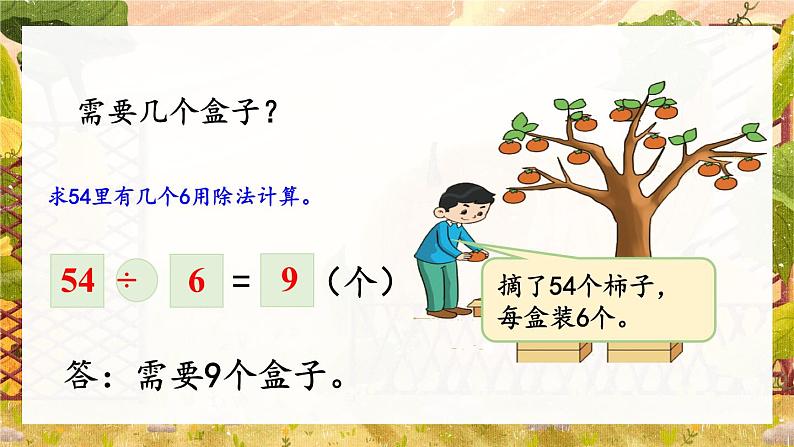 需要几个盒子？

求54里有几个6用除法计算。

$54 \div 6 = 9$（个）

摘了54个柿子，每盒装6个。

答：需要9个盒子。